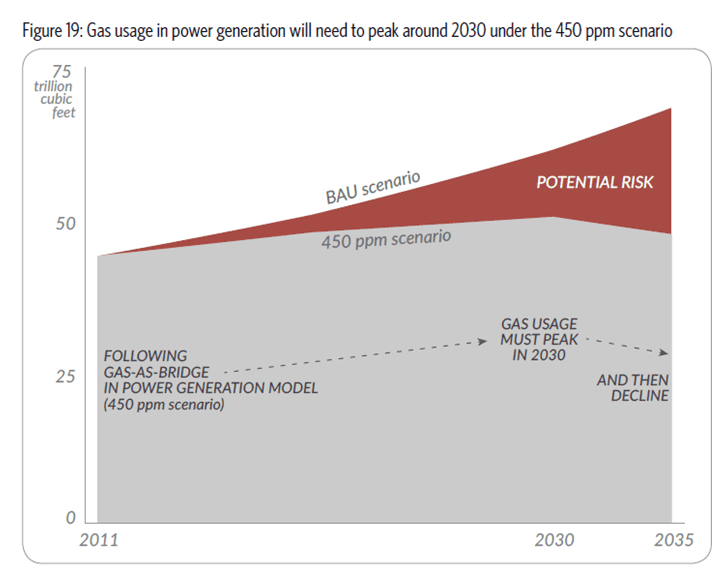 Figure 19: Gas usage in power generation will need to peak around 2030 under the 450 ppm scenario

75
trillion cubic feet

50

25

0

BAU scenario

POTENTIAL RISK

450 ppm scenario

FOLLOWING GAS-AS-BRIDGE IN POWER GENERATION MODEL (450 ppm scenario)

GAS USAGE MUST PEAK IN 2030

AND THEN DECLINE

2011

2030

2035